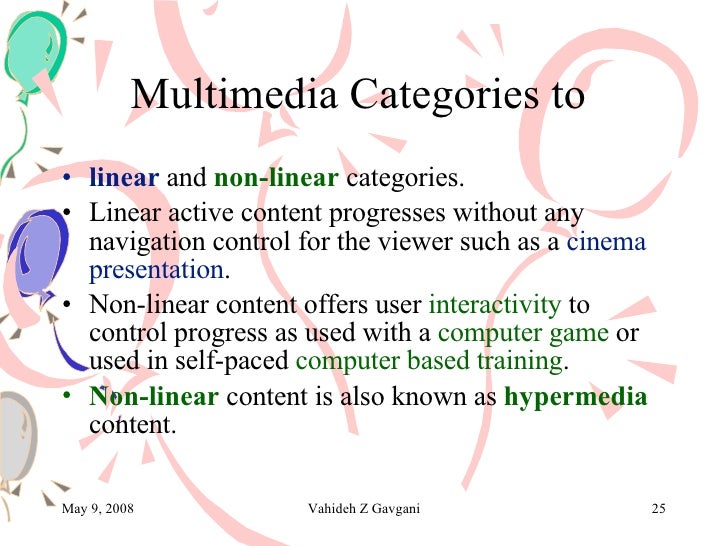 Multimedia Categories to

• linear and non-linear categories.
• Linear active content progresses without any navigation control for the viewer such as a cinema presentation.
• Non-linear content offers user interactivity to control progress as used with a computer game or used in self-paced computer based training.
• Non-linear content is also known as hypermedia content.

May 9, 2008 Vahideh Z Gavgani 25